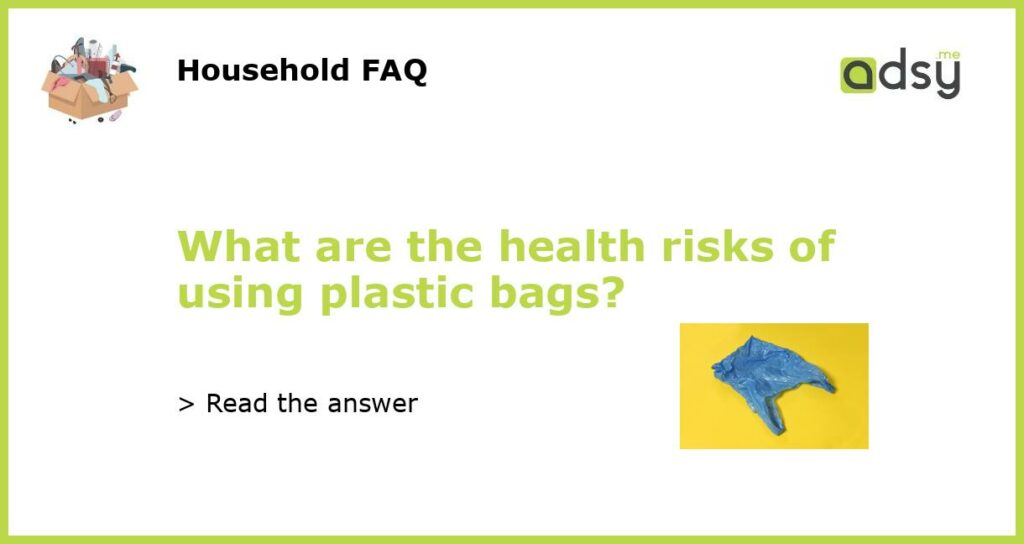 Household FAQ

adsy.me

What are the health risks of using plastic bags?

> Read the answer